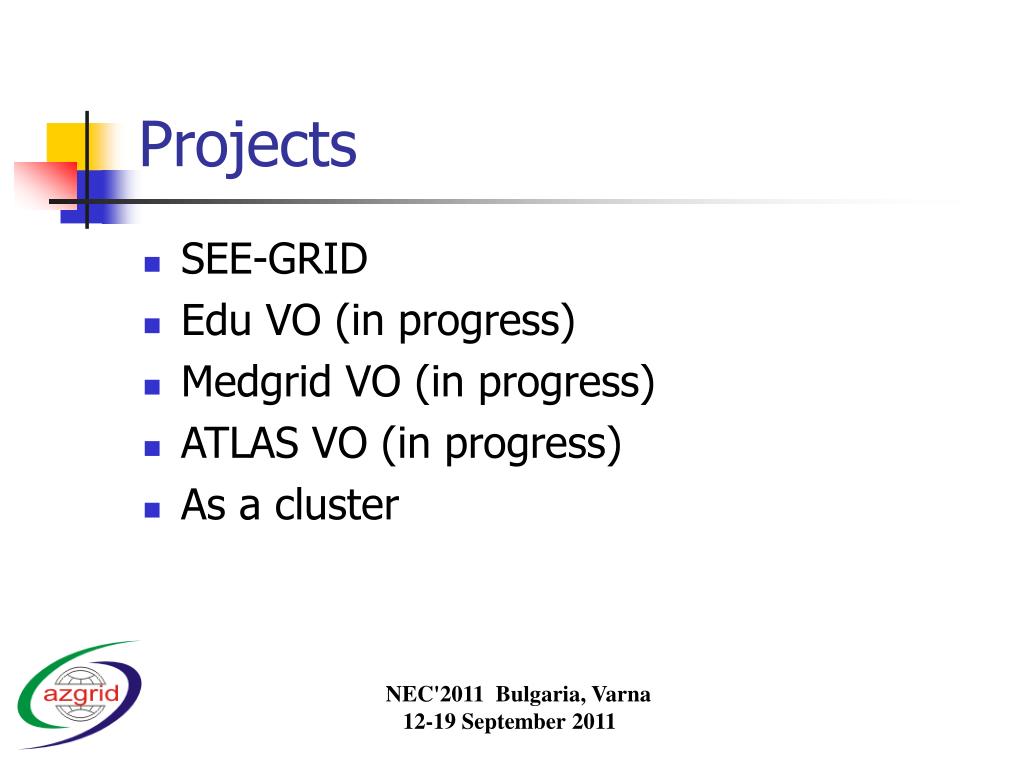 Projects

- SEE-GRID
- Edu VO (in progress)
- Medgrid VO (in progress)
- ATLAS VO (in progress)
- As a cluster

azgrid

NEC'2011 Bulgaria, Varna
12-19 September 2011